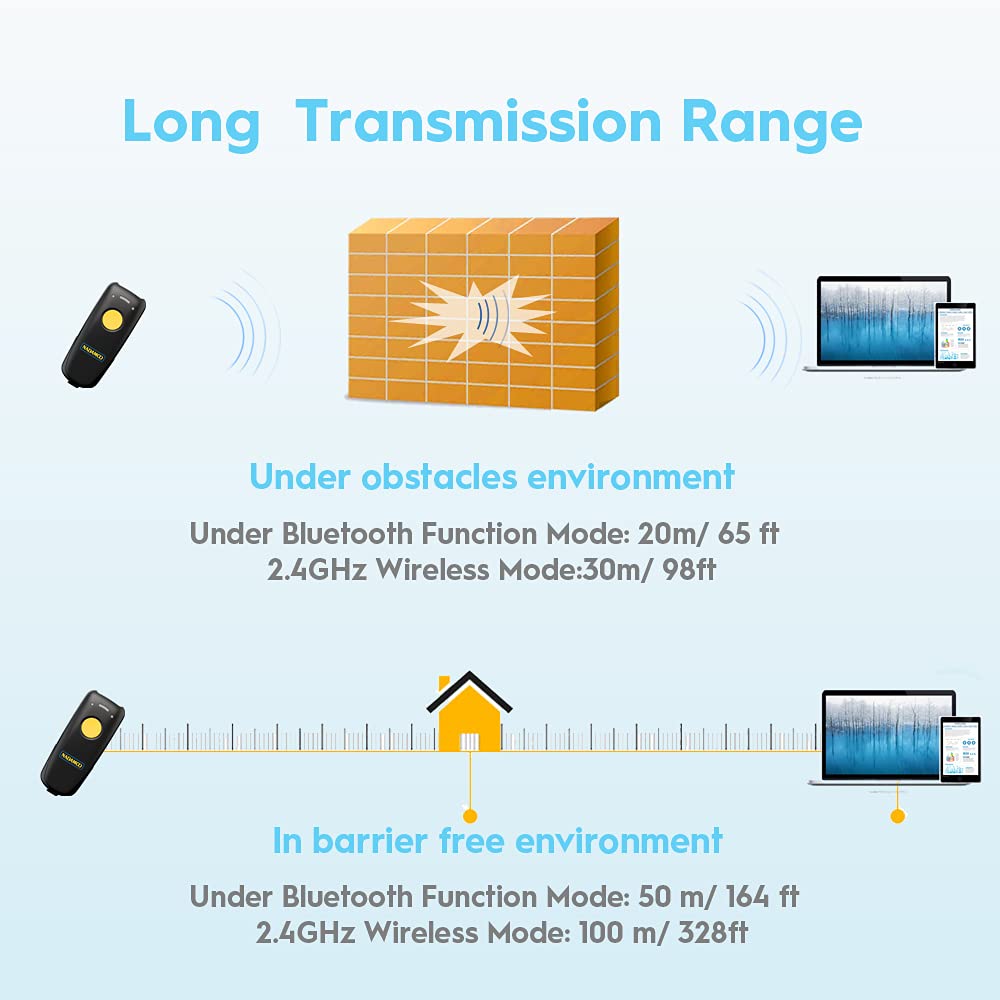 Long Transmission Range

NADAMOO

Under obstacles environment

Under Bluetooth Function Mode: 20m/ 65 ft
2.4GHz Wireless Mode:30m/ 98ft

NADAMOO

In barrier free environment

Under Bluetooth Function Mode: 50 m/ 164 ft
2.4GHz Wireless Mode: 100 m/ 328ft